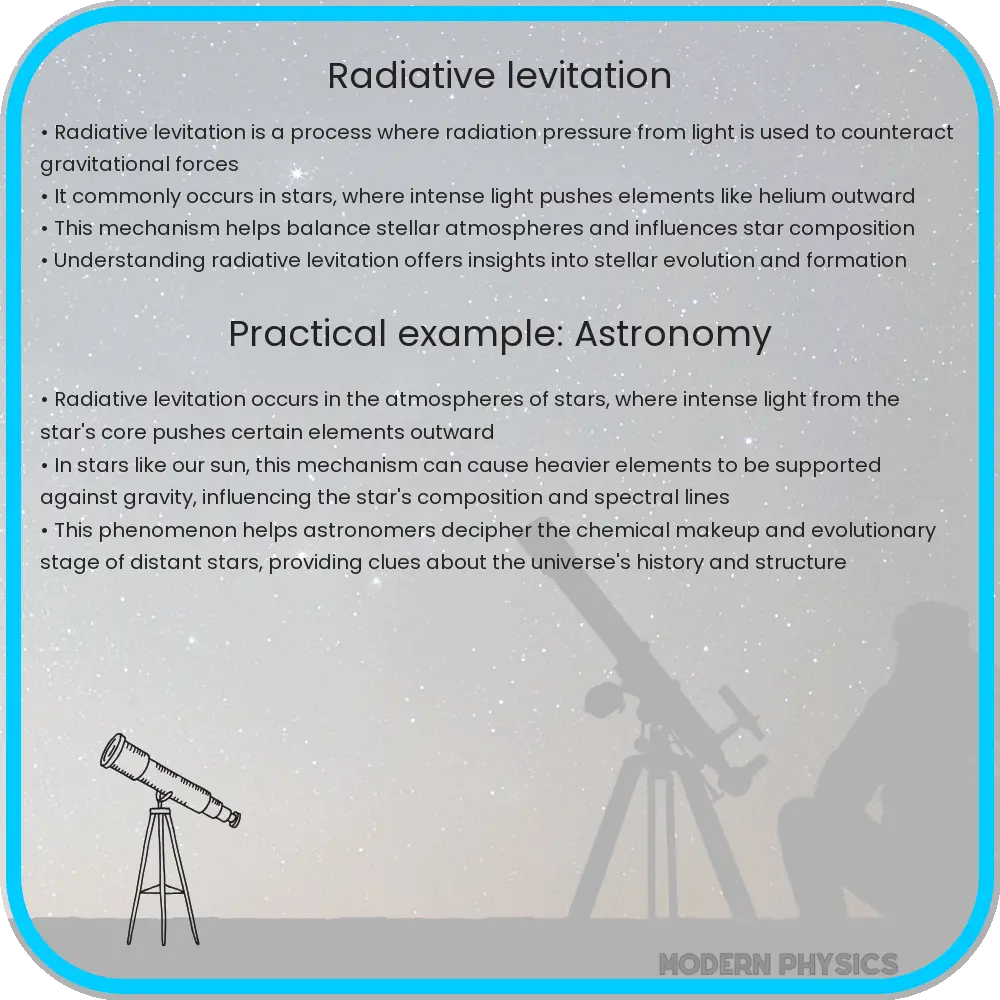 Radiative levitation

• Radiative levitation is a process where radiation pressure from light is used to counteract gravitational forces
• It commonly occurs in stars, where intense light pushes elements like helium outward
• This mechanism helps balance stellar atmospheres and influences star composition
• Understanding radiative levitation offers insights into stellar evolution and formation

Practical example: Astronomy

• Radiative levitation occurs in the atmospheres of stars, where intense light from the star's core pushes certain elements outward
• In stars like our sun, this mechanism can cause heavier elements to be supported against gravity, influencing the star's composition and spectral lines
• This phenomenon helps astronomers decipher the chemical makeup and evolutionary stage of distant stars, providing clues about the universe's history and structure

MODERN PHYSICS